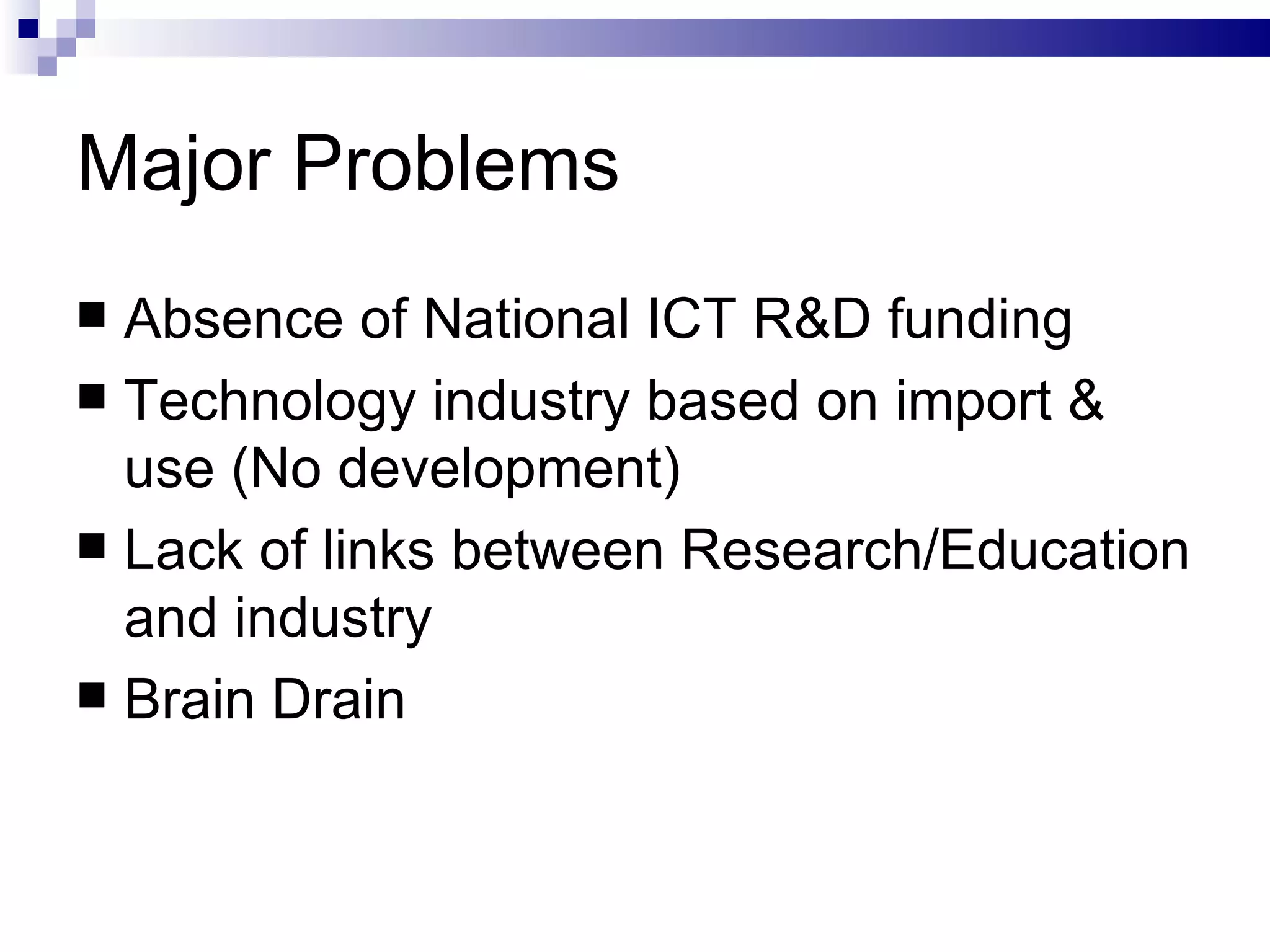 Major Problems

■ Absence of National ICT R&D funding
■ Technology industry based on import & use (No development)
■ Lack of links between Research/Education and industry
■ Brain Drain